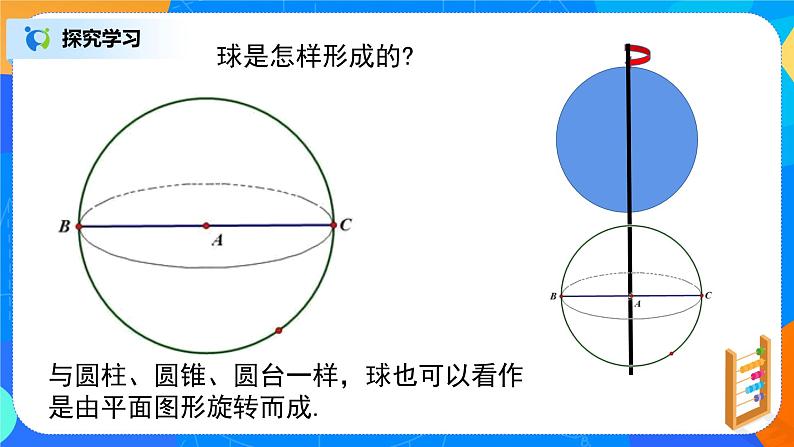 探究学习

球是怎样形成的?

B

A

C

B

A

C

与圆柱、圆锥、圆台一样，球也可以看作是由平面图形旋转而成.